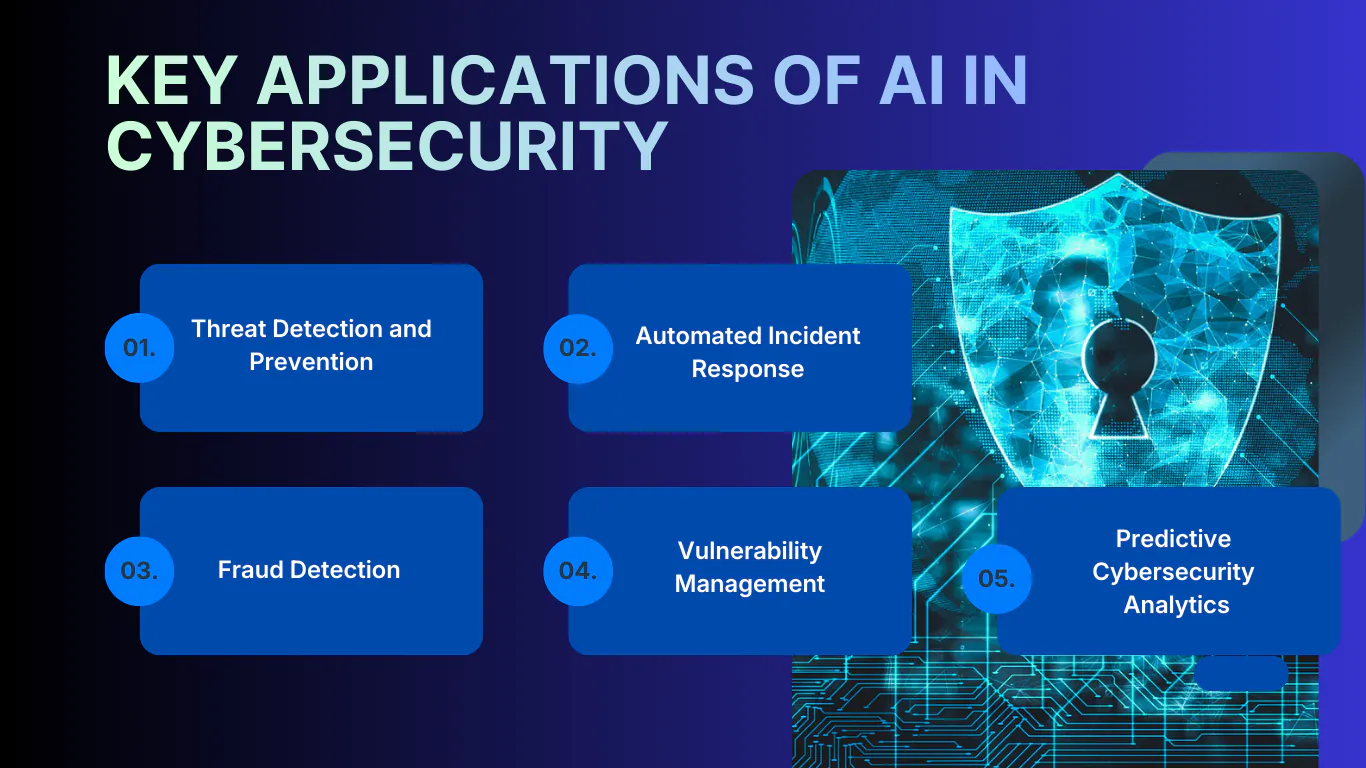 KEY APPLICATIONS OF AI IN CYBERSECURITY

01.
Threat Detection and Prevention

02.
Automated Incident Response

03.
Fraud Detection

04.
Vulnerability Management

05.
Predictive Cybersecurity Analytics